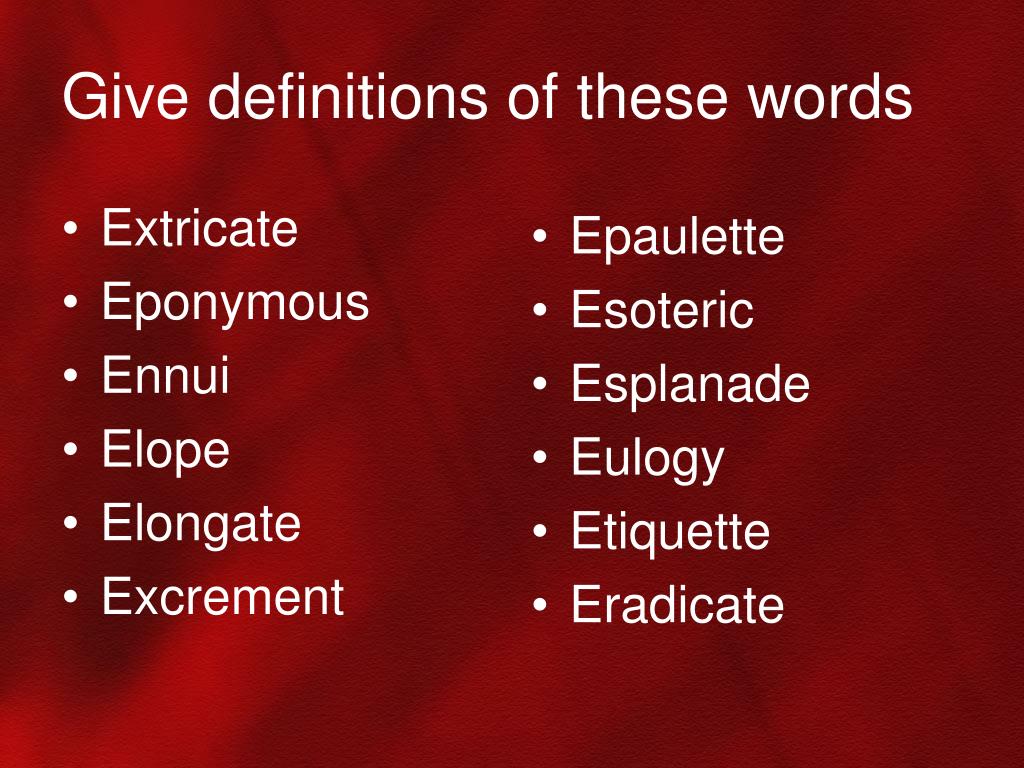 Give definitions of these words

• Extricate
• Eponymous
• Ennui
• Elope
• Elongate
• Excrement

• Epaulette
• Esoteric
• Esplanade
• Eulogy
• Etiquette
• Eradicate